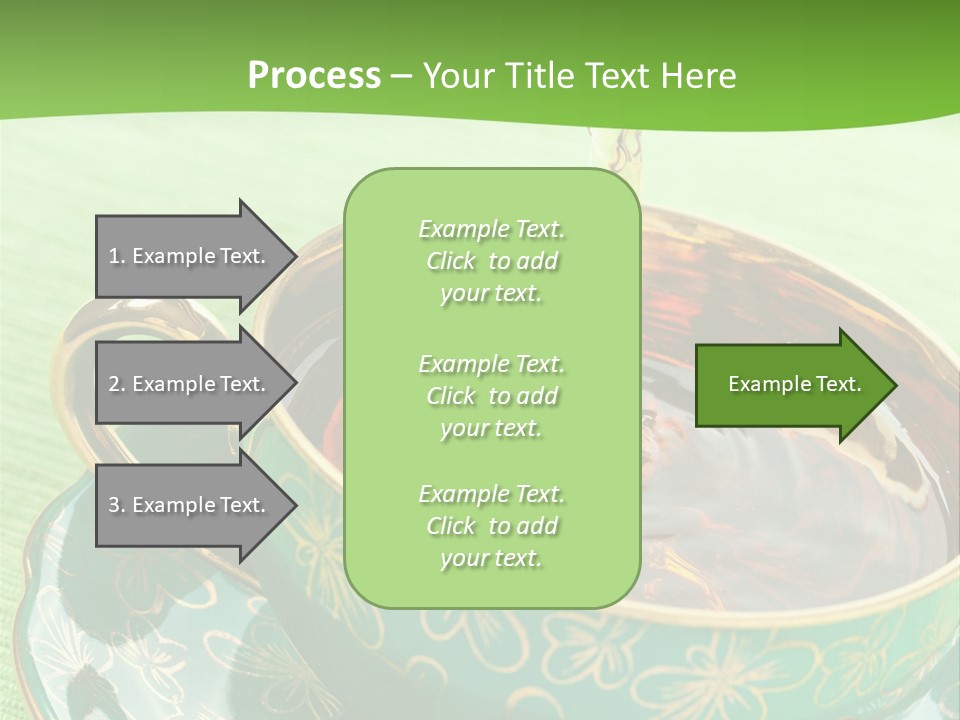 Process – Your Title Text Here

1. Example Text.

2. Example Text.

3. Example Text.

Example Text. Click to add your text.

Example Text. Click to add your text.

Example Text. Click to add your text.

Example Text.